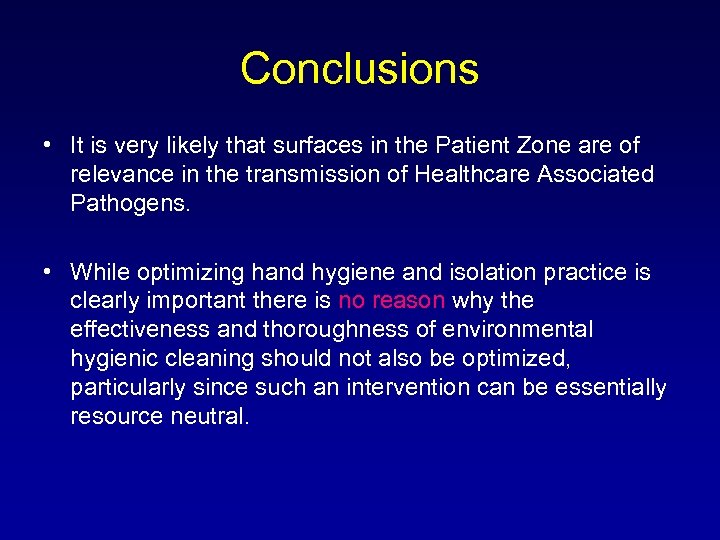 Conclusions

• It is very likely that surfaces in the Patient Zone are of relevance in the transmission of Healthcare Associated Pathogens.

• While optimizing hand hygiene and isolation practice is clearly important there is no reason why the effectiveness and thoroughness of environmental hygienic cleaning should not also be optimized, particularly since such an intervention can be essentially resource neutral.